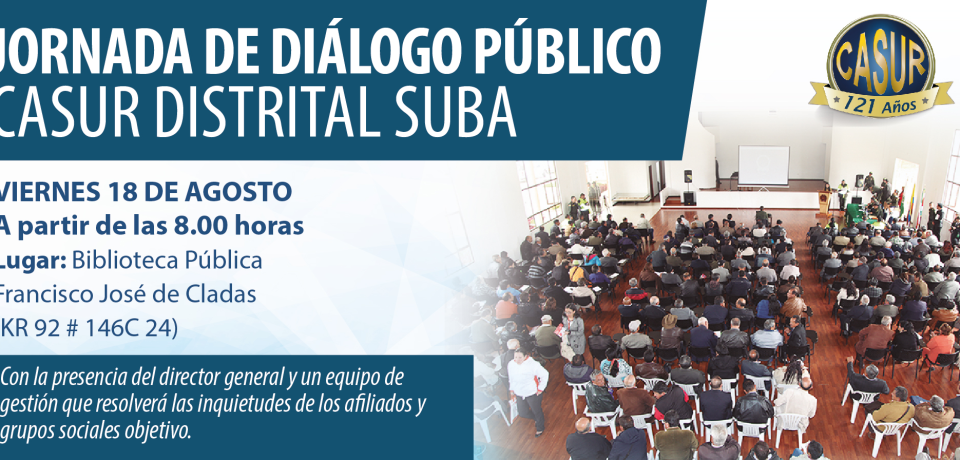 JORNADA DE DIÁLOGO PÚBLICO
CASUR DISTRITAL SUBA

CASUR
121 Años

VIERNES 18 DE AGOSTO
A partir de las 8.00 horas
Lugar: Biblioteca Pública Francisco José de Cladas (KR 92 # 146C 24)

Con la presencia del director general y un equipo de gestión que resolverá las inquietudes de los afiliados y grupos sociales objetivo.